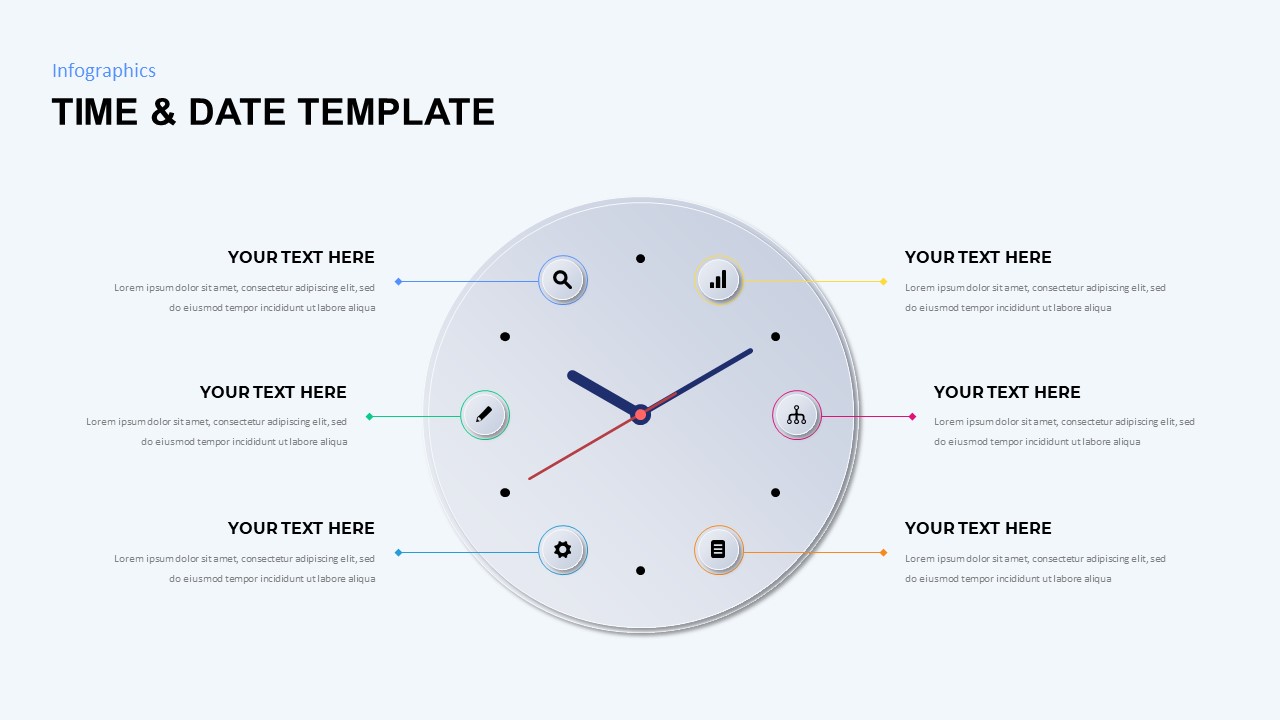 Infographics

TIME & DATE TEMPLATE

YOUR TEXT HERE

Lorem ipsum dolor sit amet, consectetur adipiscing elit, sed do eiusmod tempor incididunt ut labore aliqua

YOUR TEXT HERE

Lorem ipsum dolor sit amet, consectetur adipiscing elit, sed do eiusmod tempor incididunt ut labore aliqua

YOUR TEXT HERE

Lorem ipsum dolor sit amet, consectetur adipiscing elit, sed do eiusmod tempor incididunt ut labore aliqua

YOUR TEXT HERE

Lorem ipsum dolor sit amet, consectetur adipiscing elit, sed do eiusmod tempor incididunt ut labore aliqua

YOUR TEXT HERE

Lorem ipsum dolor sit amet, consectetur adipiscing elit, sed do eiusmod tempor incididunt ut labore aliqua

YOUR TEXT HERE

Lorem ipsum dolor sit amet, consectetur adipiscing elit, sed do eiusmod tempor incididunt ut labore aliqua